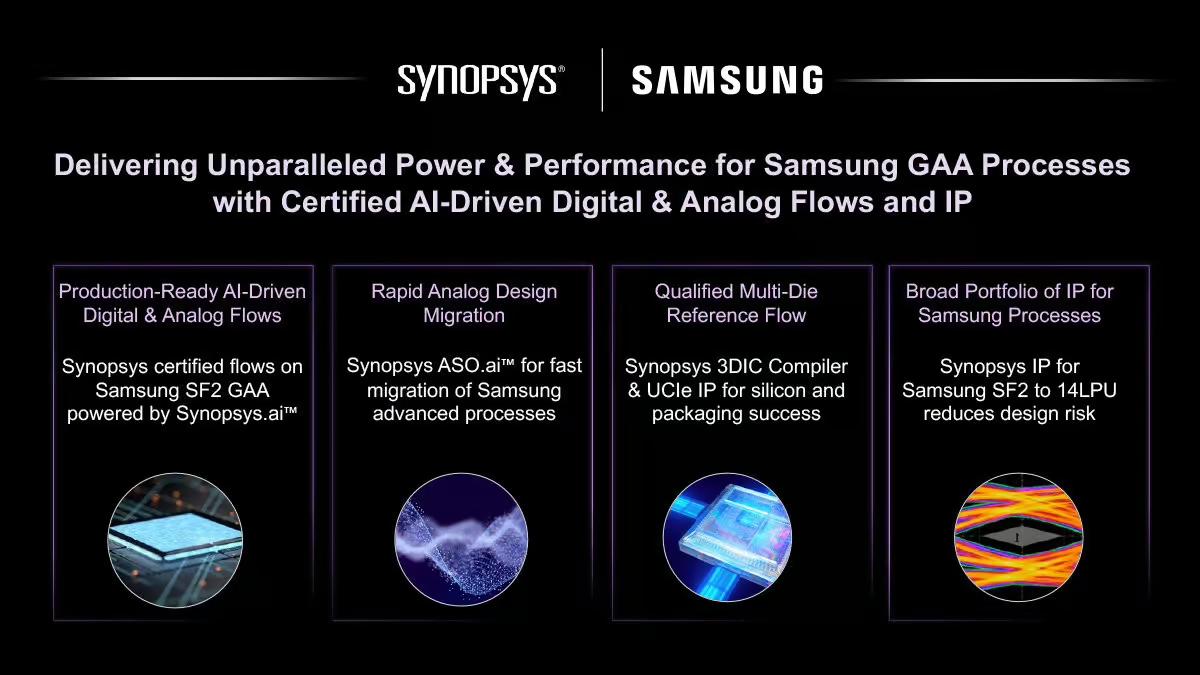 SYNOPSYS® | SAMSUNG

Delivering Unparalleled Power & Performance for Samsung GAA Processes with Certified AI-Driven Digital & Analog Flows and IP

Production-Ready AI-Driven Digital & Analog Flows

Synopsys certified flows on Samsung SF2 GAA powered by Synopsys.ai™

Rapid Analog Design Migration

Synopsys ASO.ai™ for fast migration of Samsung advanced processes

Qualified Multi-Die Reference Flow

Synopsys 3DIC Compiler & UCIe IP for silicon and packaging success

Broad Portfolio of IP for Samsung Processes

Synopsys IP for Samsung SF2 to 14LPU reduces design risk